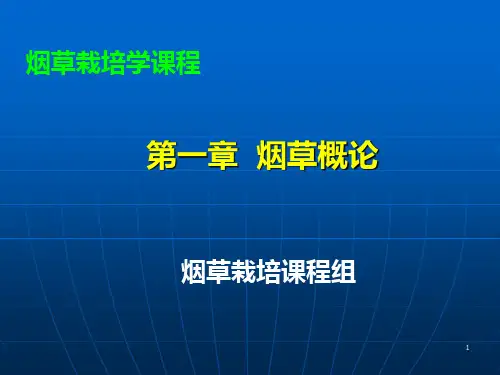 烟草栽培学课程

第一章　烟草概论

烟草栽培课程组

1